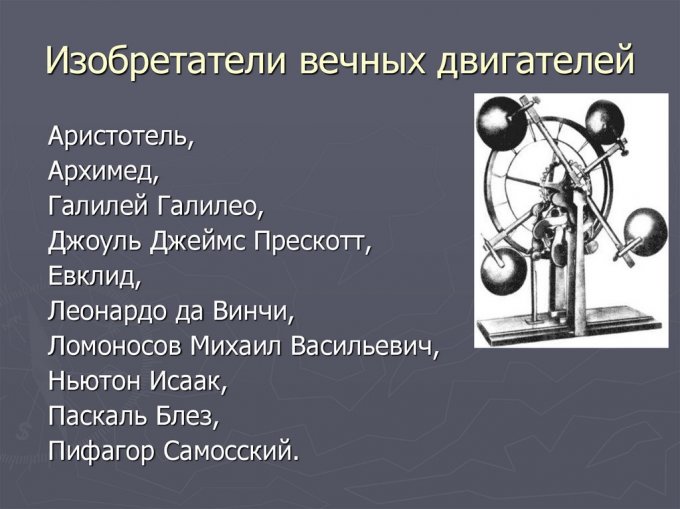 Изобретатели вечных двигателей

Аристотель,
Архимед,
Галилей Галилео,
Джоуль Джеймс Прескотт,
Евклид,
Леонардо да Винчи,
Ломоносов Михаил Васильевич,
Ньютон Исаак,
Паскаль Блез,
Пифагор Самосский.